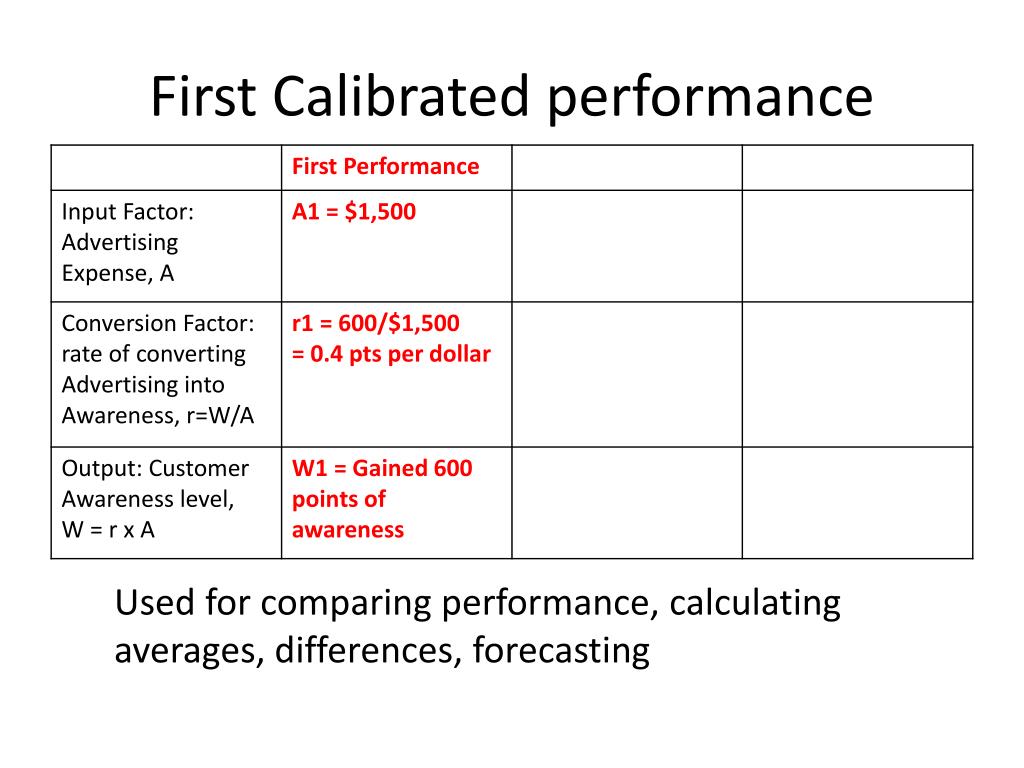 First Calibrated performance

| | First Performance | | |
|---|---|---|---|
| Input Factor: Advertising Expense, A | A1 = \$1,500 | | |
| Conversion Factor: rate of converting Advertising into Awareness, r=W/A | r1 = 600/\$1,500 = 0.4 pts per dollar | | |
| Output: Customer Awareness level, W = r x A | W1 = Gained 600 points of awareness | | |

Used for comparing performance, calculating averages, differences, forecasting